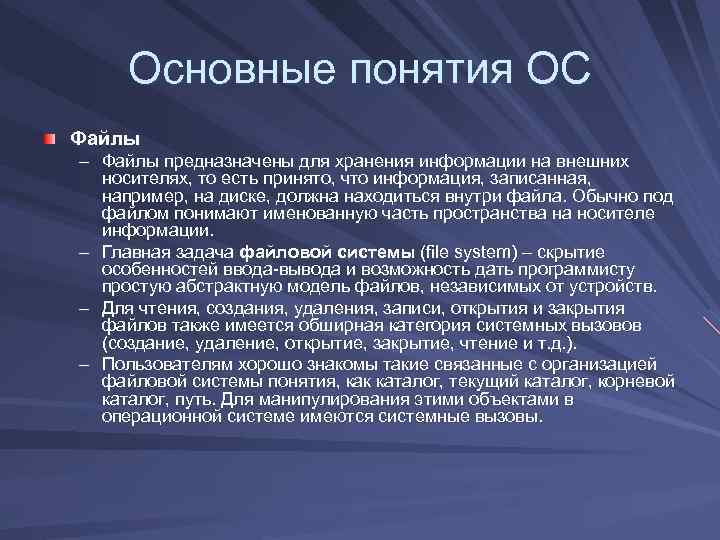 Основные понятия ОС

Файлы

– Файлы предназначены для хранения информации на внешних носителях, то есть принято, что информация, записанная, например, на диске, должна находиться внутри файла. Обычно под файлом понимают именованную часть пространства на носителе информации.

– Главная задача файловой системы (file system) – скрытие особенностей ввода-вывода и возможность дать программисту простую абстрактную модель файлов, независимых от устройств.

– Для чтения, создания, удаления, записи, открытия и закрытия файлов также имеется обширная категория системных вызовов (создание, удаление, открытие, закрытие, чтение и т.д.).

– Пользователям хорошо знакомы такие связанные с организацией файловой системы понятия, как каталог, текущий каталог, корневой каталог, путь. Для манипулирования этими объектами в операционной системе имеются системные вызовы.